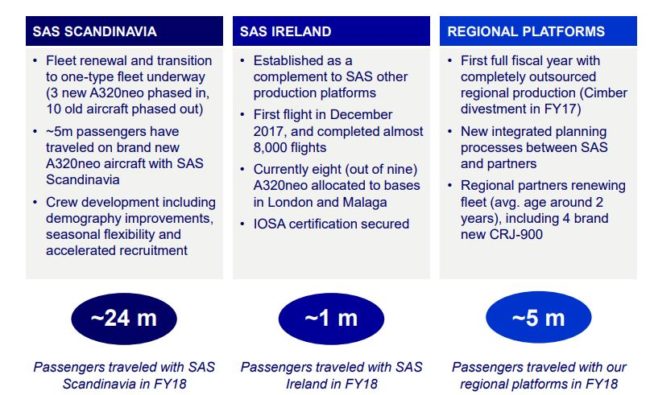 SAS SCANDINAVIA

• Fleet renewal and transition to one-type fleet underway (3 new A320neo phased in, 10 old aircraft phased out)
• ~5m passengers have traveled on brand new A320neo aircraft with SAS Scandinavia
• Crew development including demography improvements, seasonal flexibility and accelerated recruitment

~24 m

Passengers traveled with SAS Scandinavia in FY18

SAS IRELAND

• Established as a complement to SAS other production platforms
• First flight in December 2017, and completed almost 8,000 flights
• Currently eight (out of nine) A320neo allocated to bases in London and Malaga
• IOSA certification secured

~1 m

Passengers traveled with SAS Ireland in FY18

REGIONAL PLATFORMS

• First full fiscal year with completely outsourced regional production (Cimber divestment in FY17)
• New integrated planning processes between SAS and partners
• Regional partners renewing fleet (avg. age around 2 years), including 4 brand new CRJ-900

~5 m

Passengers traveled with our regional platforms in FY18